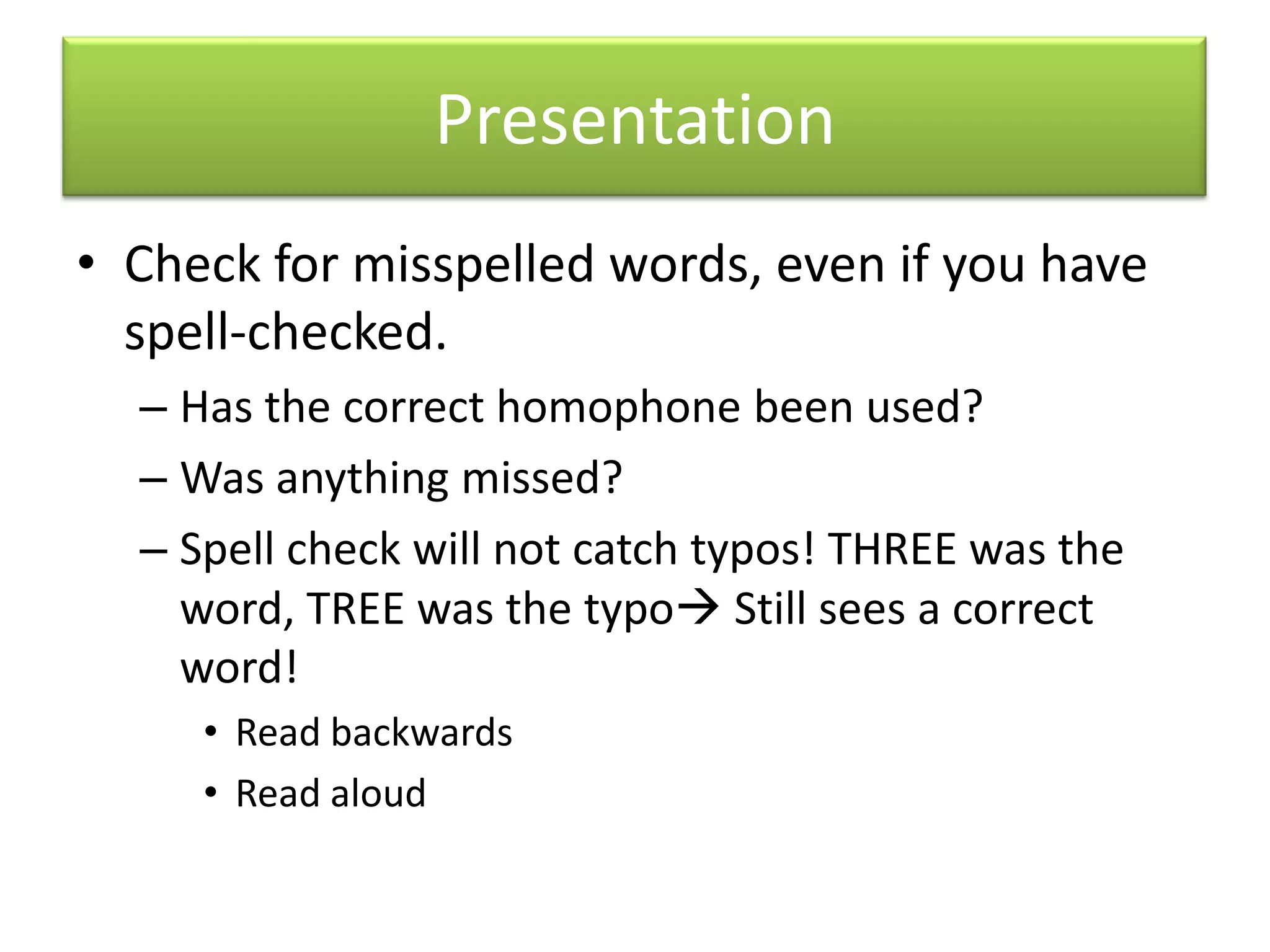 Presentation

• Check for misspelled words, even if you have spell-checked.

– Has the correct homophone been used?

– Was anything missed?

– Spell check will not catch typos! THREE was the word, TREE was the typo→ Still sees a correct word!

• Read backwards

• Read aloud